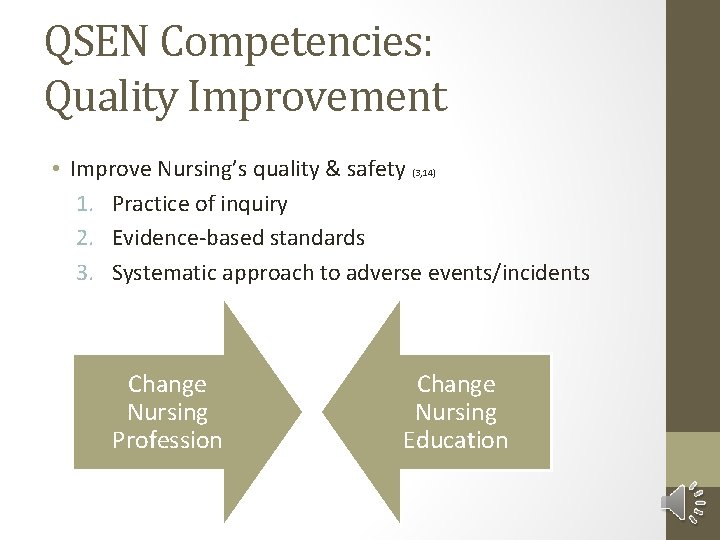 QSEN Competencies: Quality Improvement

• Improve Nursing's quality & safety (3,14)
1. Practice of inquiry
2. Evidence-based standards
3. Systematic approach to adverse events/incidents

Change Nursing Profession

Change Nursing Education